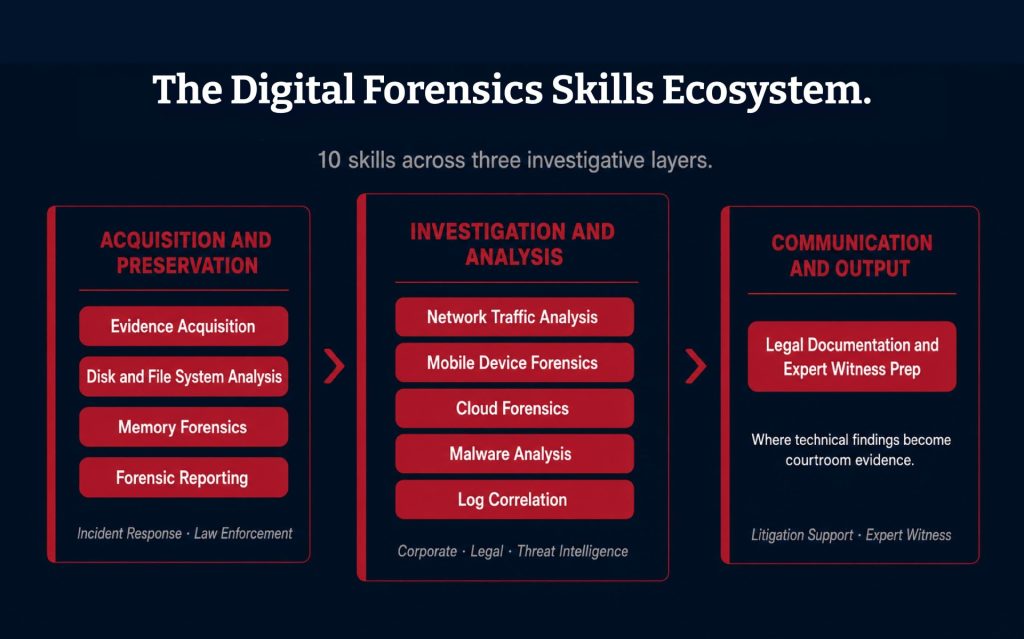 The Digital Forensics Skills Ecosystem.

10 skills across three investigative layers.

ACQUISITION AND PRESERVATION

Evidence Acquisition

Disk and File System Analysis

Memory Forensics

Forensic Reporting

Incident Response · Law Enforcement

INVESTIGATION AND ANALYSIS

Network Traffic Analysis

Mobile Device Forensics

Cloud Forensics

Malware Analysis

Log Correlation

Corporate · Legal · Threat Intelligence

COMMUNICATION AND OUTPUT

Legal Documentation and Expert Witness Prep

Where technical findings become courtroom evidence.

Litigation Support · Expert Witness